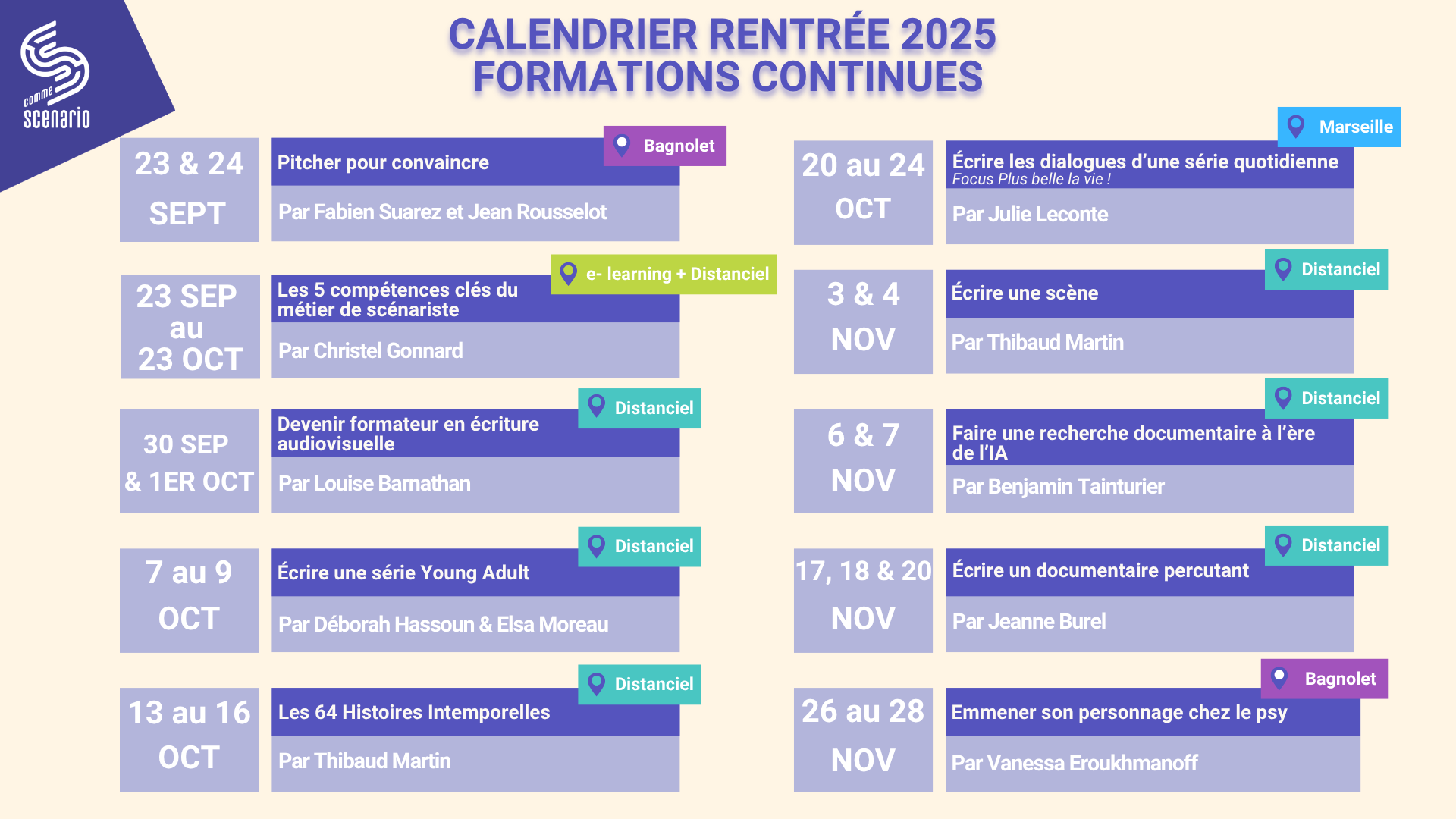 comme scenario

CALENDRIER RENTRÉE 2025
FORMATIONS CONTINUES

23 & 24 SEPT

Bagnolet

Pitcher pour convaincre

Par Fabien Suarez et Jean Rousselot

23 SEP au 23 OCT

e- learning + Distanciel

Les 5 compétences clés du métier de scénariste

Par Christel Gonnard

30 SEP & 1ER OCT

Distanciel

Devenir formateur en écriture audiovisuelle

Par Louise Barnathan

7 au 9 OCT

Distanciel

Écrire une série Young Adult

Par Déborah Hassoun & Elsa Moreau

13 au 16 OCT

Distanciel

Les 64 Histoires Intemporelles

Par Thibaud Martin

20 au 24 OCT

Marseille

Écrire les dialogues d'une série quotidienne
Focus Plus belle la vie !

Par Julie Leconte

3 & 4 NOV

Distanciel

Écrire une scène

Par Thibaud Martin

6 & 7 NOV

Distanciel

Faire une recherche documentaire à l'ère de l'IA

Par Benjamin Tainturier

17, 18 & 20 NOV

Distanciel

Écrire un documentaire percutant

Par Jeanne Burel

26 au 28 NOV

Bagnolet

Emmener son personnage chez le psy

Par Vanessa Eroukhmanoff